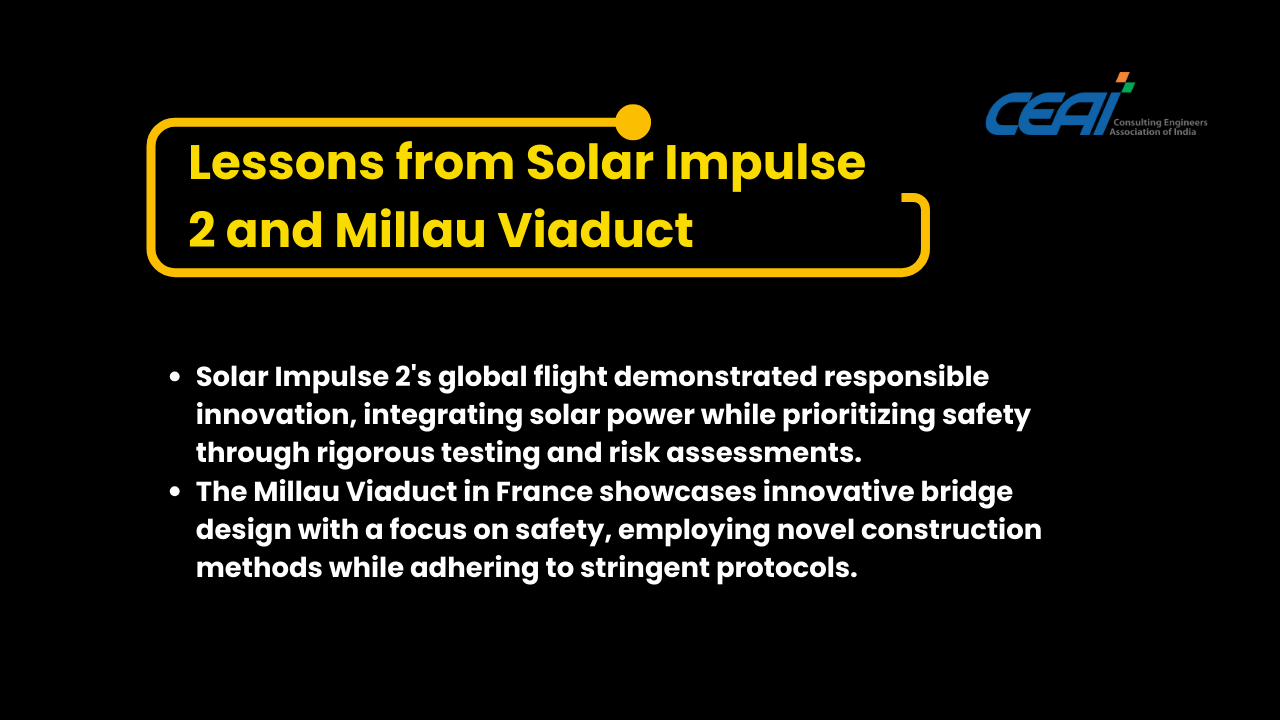 CEAI
Consulting Engineers Association of India

Lessons from Solar Impulse 2 and Millau Viaduct

- Solar Impulse 2's global flight demonstrated responsible innovation, integrating solar power while prioritizing safety through rigorous testing and risk assessments.
- The Millau Viaduct in France showcases innovative bridge design with a focus on safety, employing novel construction methods while adhering to stringent protocols.